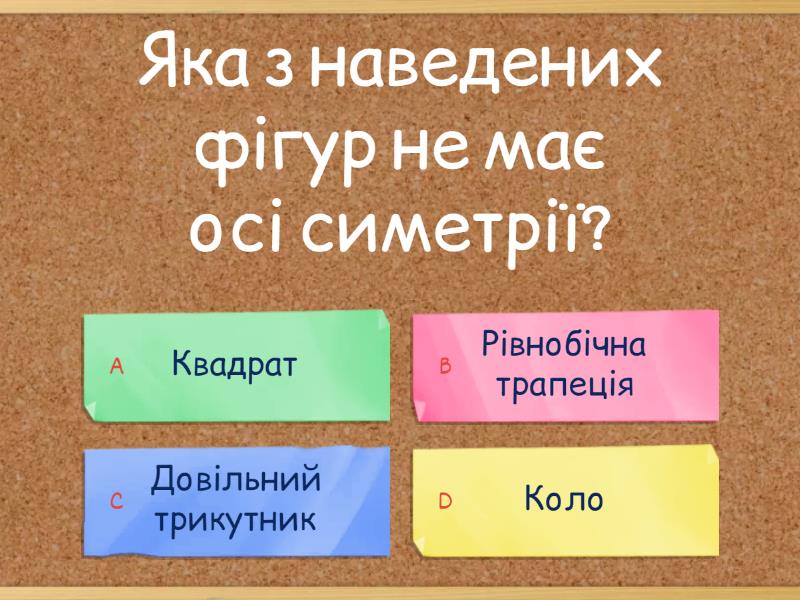 Яка з наведених фігур не має осі симетрії?

A Квадрат

B Рівнобічна трапеція

C Довільний трикутник

D Коло